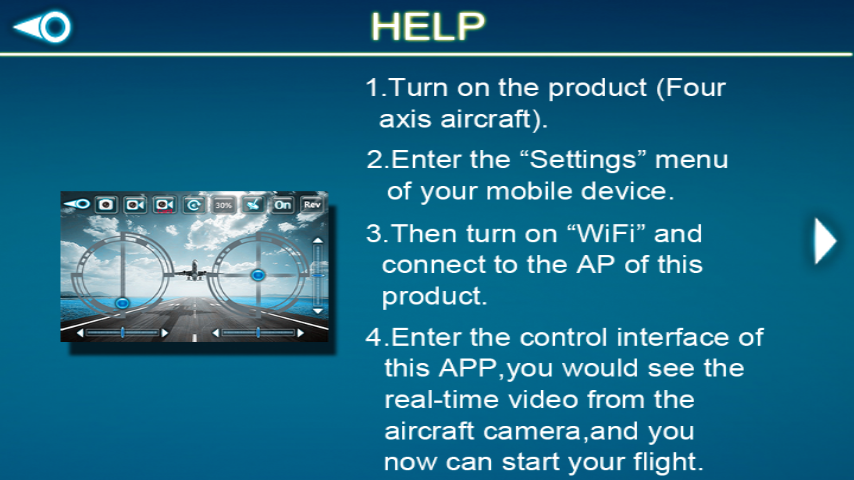 HELP

30% On Rev

1.Turn on the product (Four axis aircraft).

2.Enter the “Settings” menu of your mobile device.

3.Then turn on “WiFi” and connect to the AP of this product.

4.Enter the control interface of this APP,you would see the real-time video from the aircraft camera,and you now can start your flight.